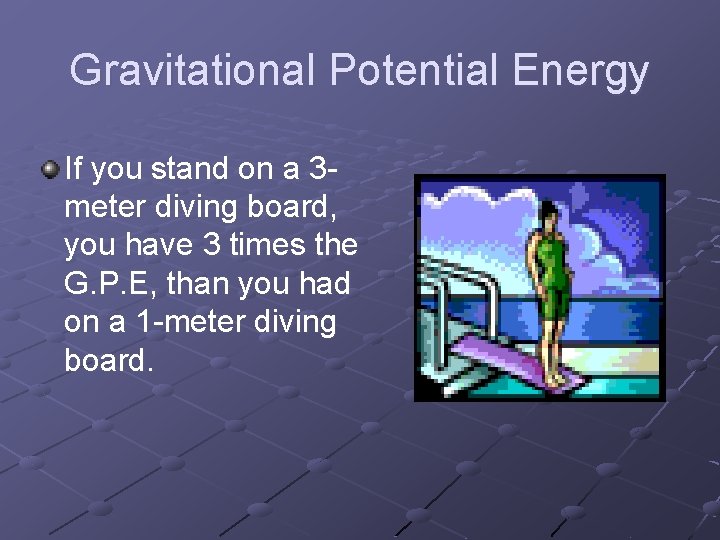 Gravitational Potential Energy

If you stand on a 3-meter diving board, you have 3 times the G.P.E, than you had on a 1-meter diving board.